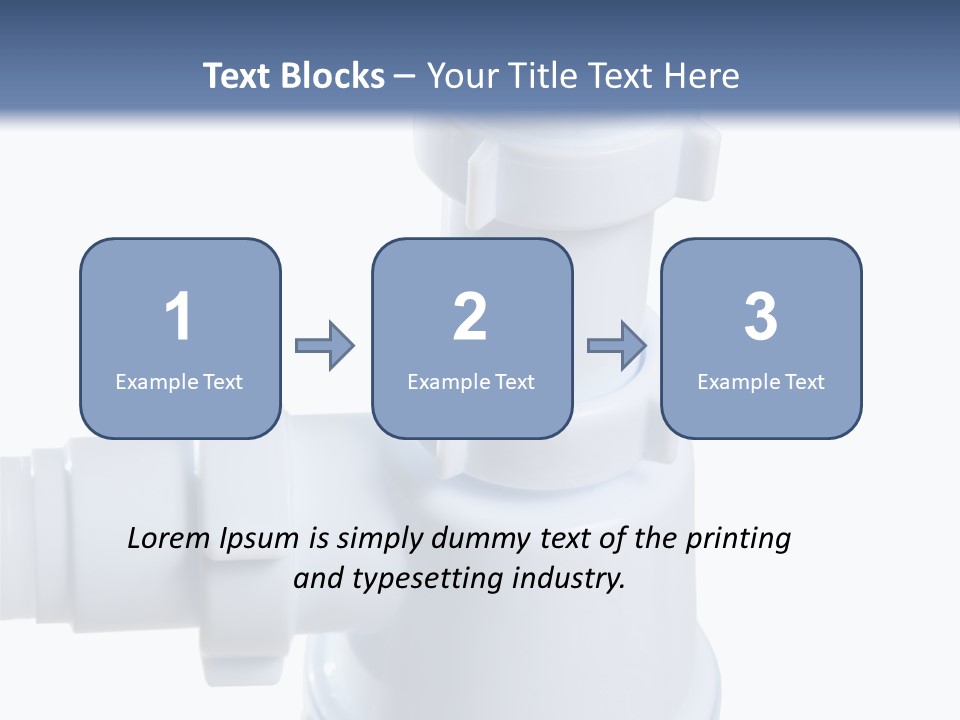 Text Blocks – Your Title Text Here

1
Example Text

2
Example Text

3
Example Text

Lorem Ipsum is simply dummy text of the printing and typesetting industry.